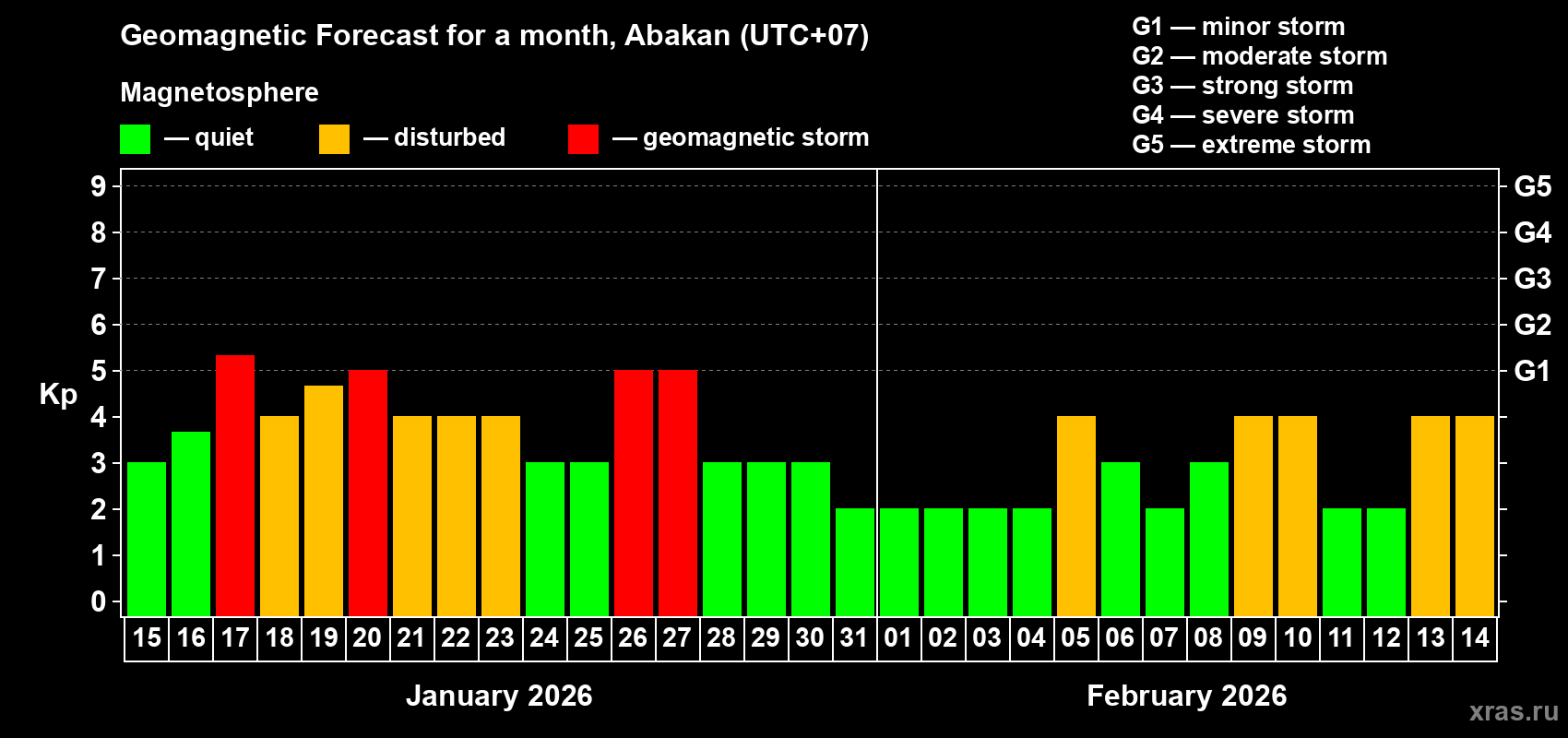 Geomagnetic Forecast for a month, Abakan (UTC+07)

Magnetosphere

— quiet — disturbed — geomagnetic storm

G1 — minor storm
G2 — moderate storm
G3 — strong storm
G4 — severe storm
G5 — extreme storm

Kp

9
8
7
6
5
4
3
2
1
0

G5
G4
G3
G2
G1

15 16 17 18 19 20 21 22 23 24 25 26 27 28 29 30 31 01 02 03 04 05 06 07 08 09 10 11 12 13 14

January 2026

February 2026

xras.ru